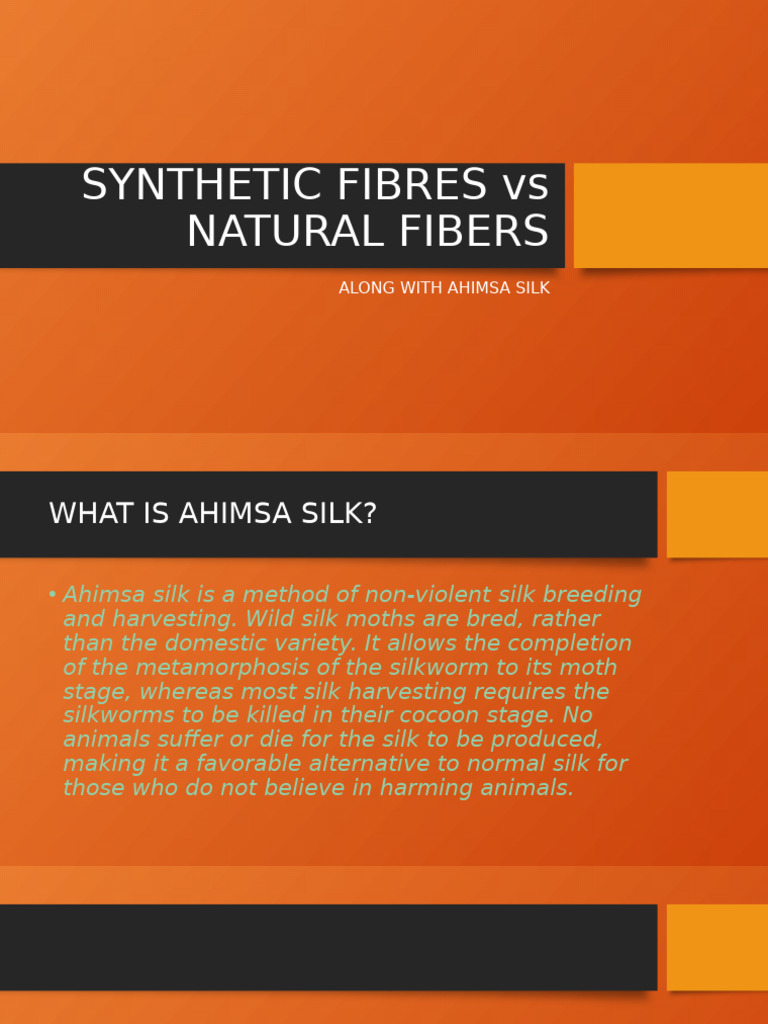 SYNTHETIC FIBRES vs NATURAL FIBERS

ALONG WITH AHIMSA SILK

WHAT IS AHIMSA SILK?

• Ahimsa silk is a method of non-violent silk breeding and harvesting. Wild silk moths are bred, rather than the domestic variety. It allows the completion of the metamorphosis of the silkworm to its moth stage, whereas most silk harvesting requires the silkworms to be killed in their cocoon stage. No animals suffer or die for the silk to be produced, making it a favorable alternative to normal silk for those who do not believe in harming animals.